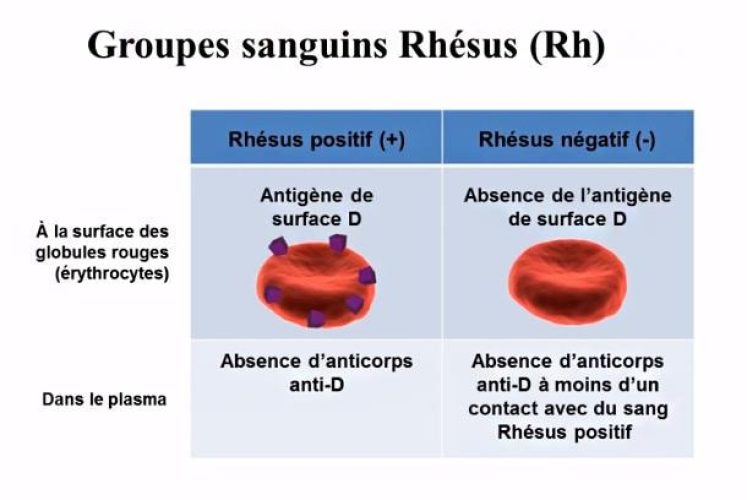 Groupes sanguins Rhésus (Rh)

| | Rhésus positif (+) | Rhésus négatif (-) |
|---|---|---|
| À la surface des globules rouges (érythrocytes) | Antigène de surface D | Absence de l'antigène de surface D |
| Dans le plasma | Absence d'anticorps anti-D | Absence d'anticorps anti-D à moins d'un contact avec du sang Rhésus positif |